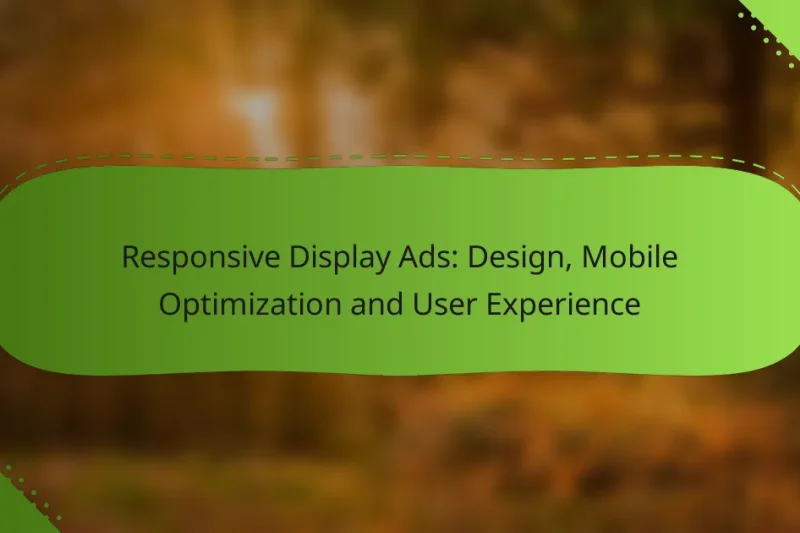 Responsive Display Ads: Design, Mobile Optimization and User Experience